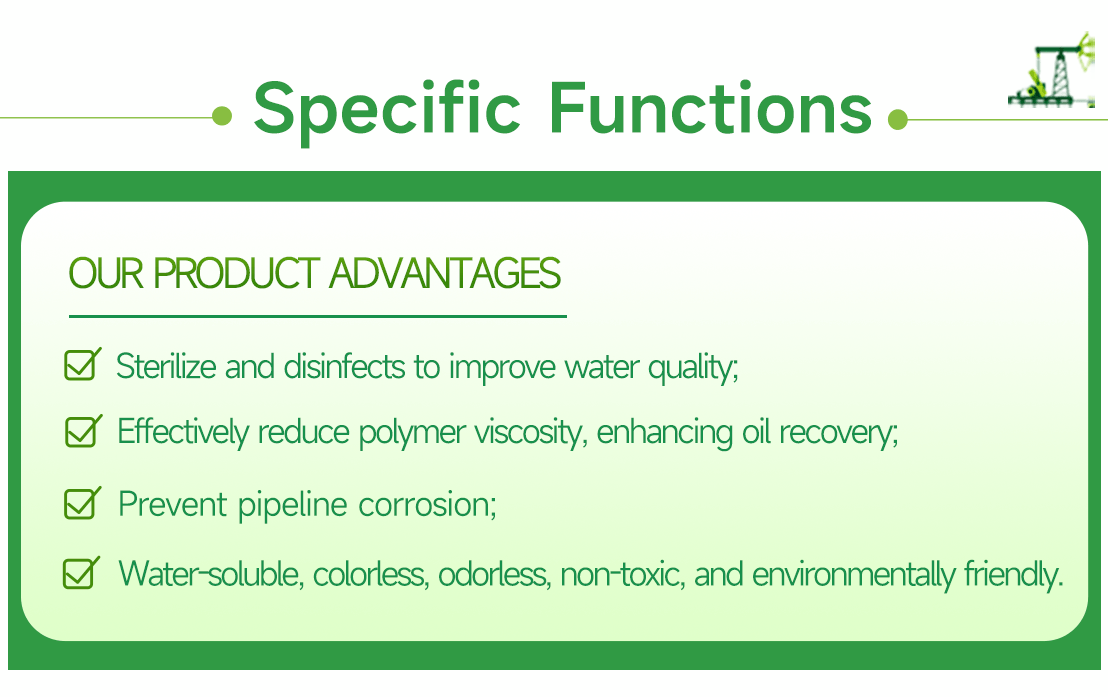 Specific Functions

OUR PRODUCT ADVANTAGES

Sterilize and disinfects to improve water quality;

Effectively reduce polymer viscosity, enhancing oil recovery;

Prevent pipeline corrosion;

Water-soluble, colorless, odorless, non-toxic, and environmentally friendly.